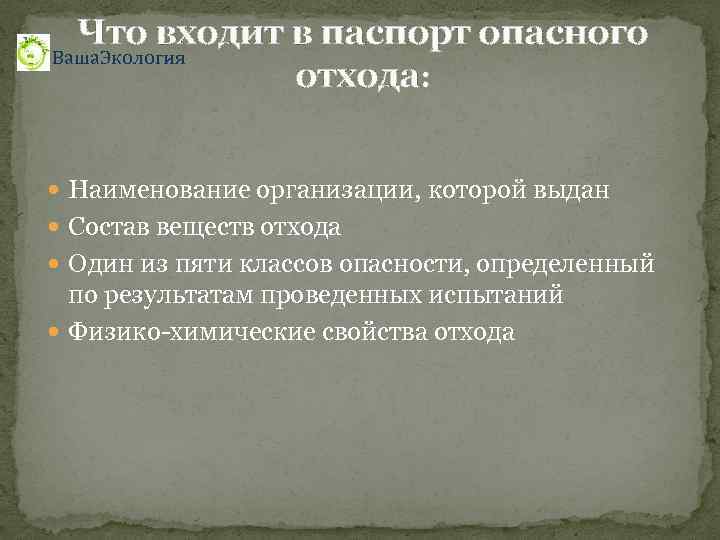 ВашаЭкология

Что входит в паспорт опасного отхода:

Наименование организации, которой выдан
Состав веществ отхода
Один из пяти классов опасности, определенный по результатам проведенных испытаний
Физико-химические свойства отхода